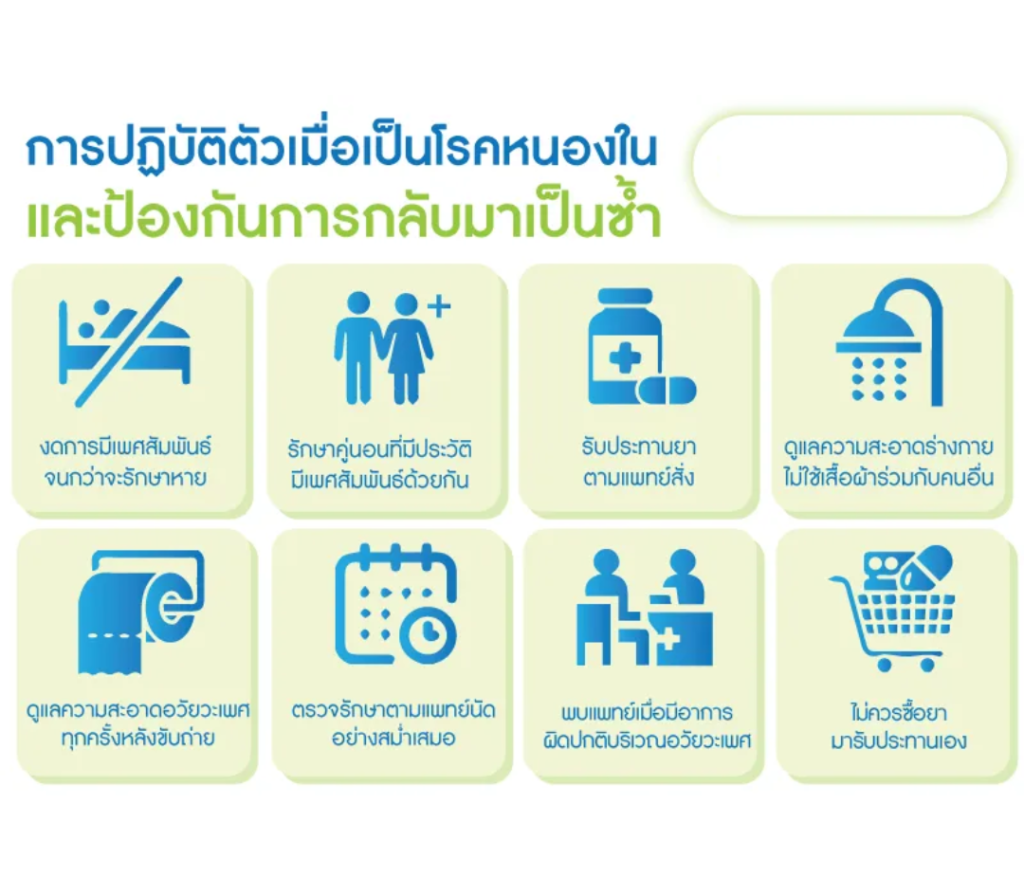 การปฏิบัติตัวเมื่อเป็นโรคหนองใน
และป้องกันการกลับมาเป็นซ้ำ

งดการมีเพศสัมพันธ์ จนกว่าจะรักษาหาย

รักษาคู่นอนที่มีประวัติ มีเพศสัมพันธ์ด้วยกัน

รับประทานยา ตามแพทย์สั่ง

ดูแลความสะอาดร่างกาย ไม่ใช้เสื้อผ้าร่วมกับคนอื่น

ดูแลความสะอาดอวัยวะเพศ ทุกครั้งหลังขับถ่าย

ตรวจรักษาตามแพทย์นัด อย่างสม่ำเสมอ

พบแพทย์เมื่อมีอาการ ผิดปกติบริเวณอวัยวะเพศ

ไม่ควรซื้อยา มารับประทานเอง